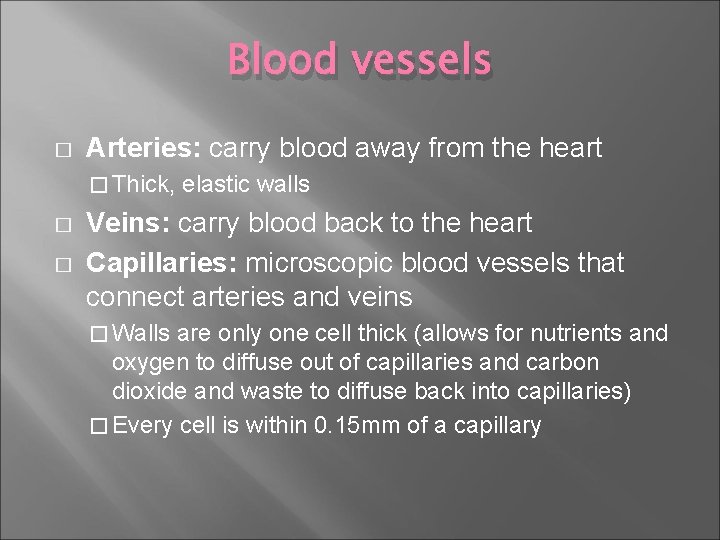 Blood vessels

□ Arteries: carry blood away from the heart

□ Thick, elastic walls

□ Veins: carry blood back to the heart

□ Capillaries: microscopic blood vessels that connect arteries and veins

□ Walls are only one cell thick (allows for nutrients and oxygen to diffuse out of capillaries and carbon dioxide and waste to diffuse back into capillaries)

□ Every cell is within 0.15mm of a capillary